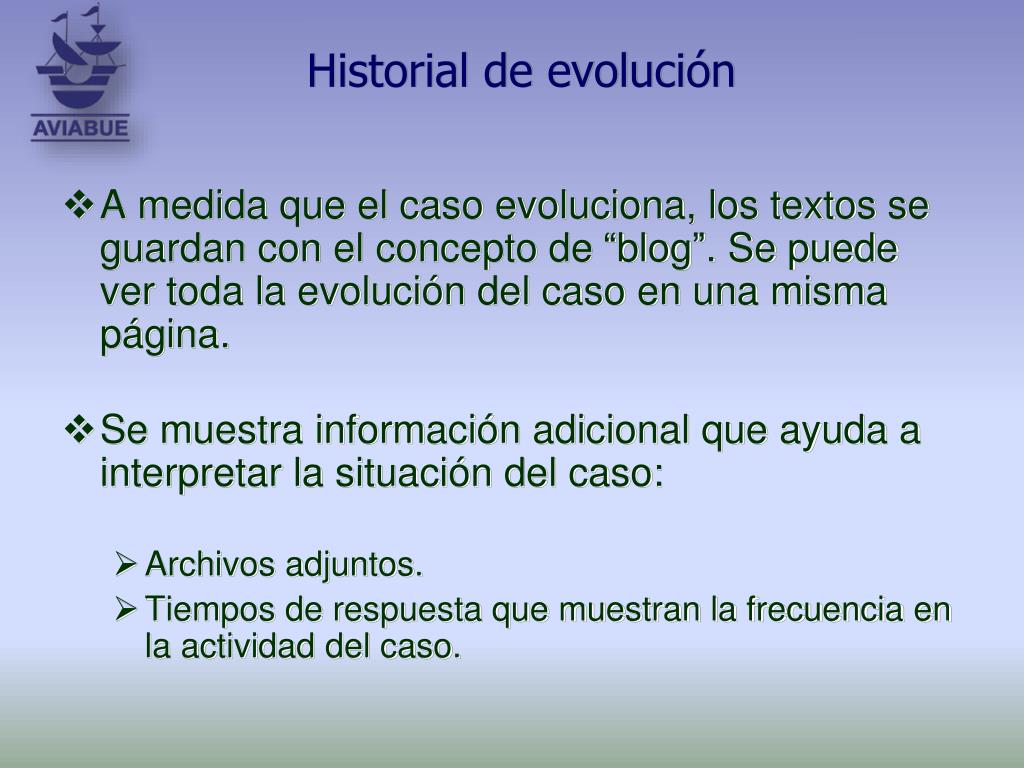 AVIABUE

Historial de evolución

❖ A medida que el caso evoluciona, los textos se guardan con el concepto de “blog”. Se puede ver toda la evolución del caso en una misma página.

❖ Se muestra información adicional que ayuda a interpretar la situación del caso:

➢ Archivos adjuntos.
➢ Tiempos de respuesta que muestran la frecuencia en la actividad del caso.